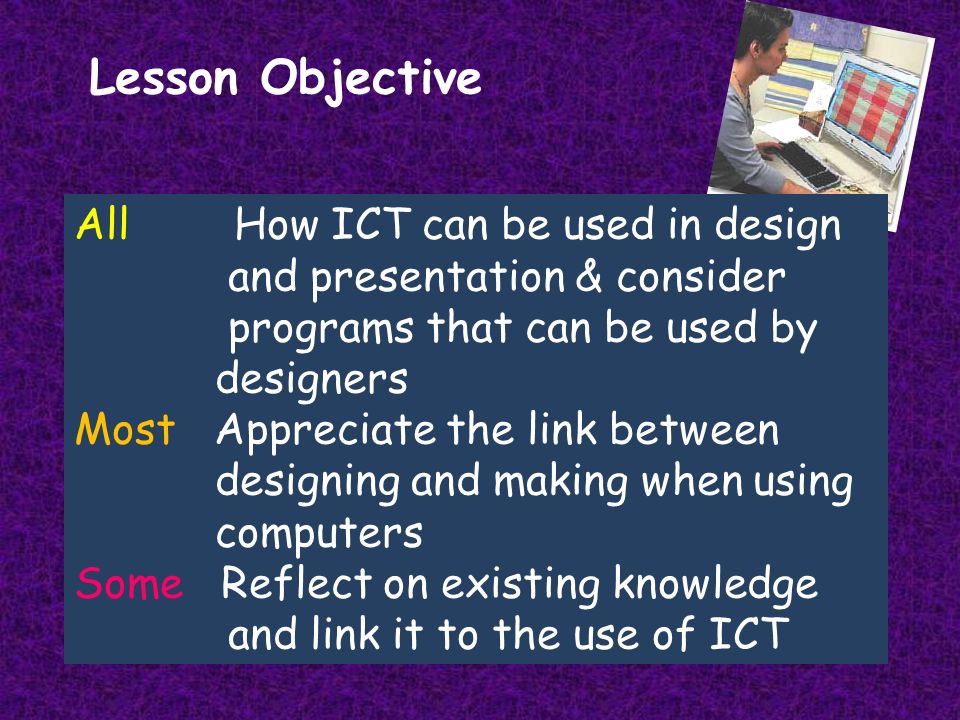 Lesson Objective

All How ICT can be used in design and presentation & consider programs that can be used by designers

Most Appreciate the link between designing and making when using computers

Some Reflect on existing knowledge and link it to the use of ICT